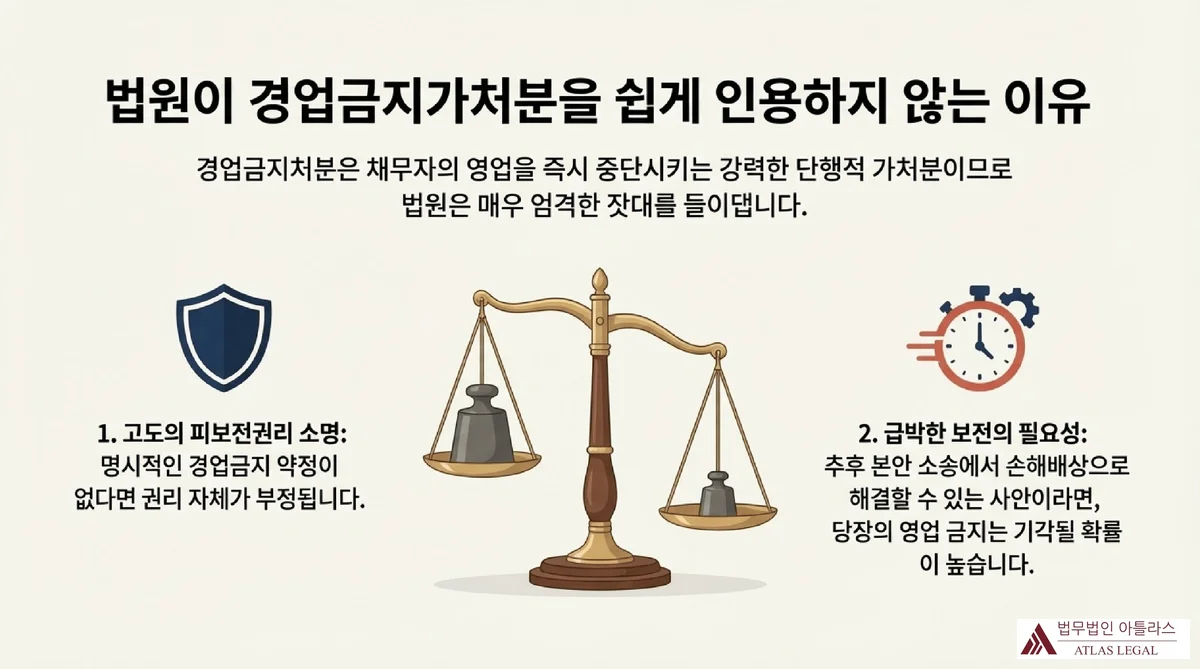 법원이 경업금지가처분을 쉽게 인용하지 않는 이유

경업금지처분은 채무자의 영업을 즉시 중단시키는 강력한 단행적 가처분이므로 법원은 매우 엄격한 잣대를 들이댑니다.

1. 고도의 피보전권리 소명:
명시적인 경업금지 약정이 없다면 권리 자체가 부정됩니다.

2. 급박한 보전의 필요성:
추후 본안 소송에서 손해배상으로 해결할 수 있는 사안이라면, 당장의 영업 금지는 기각될 확률이 높습니다.

법무법인 아틀라스
ATLAS LEGAL